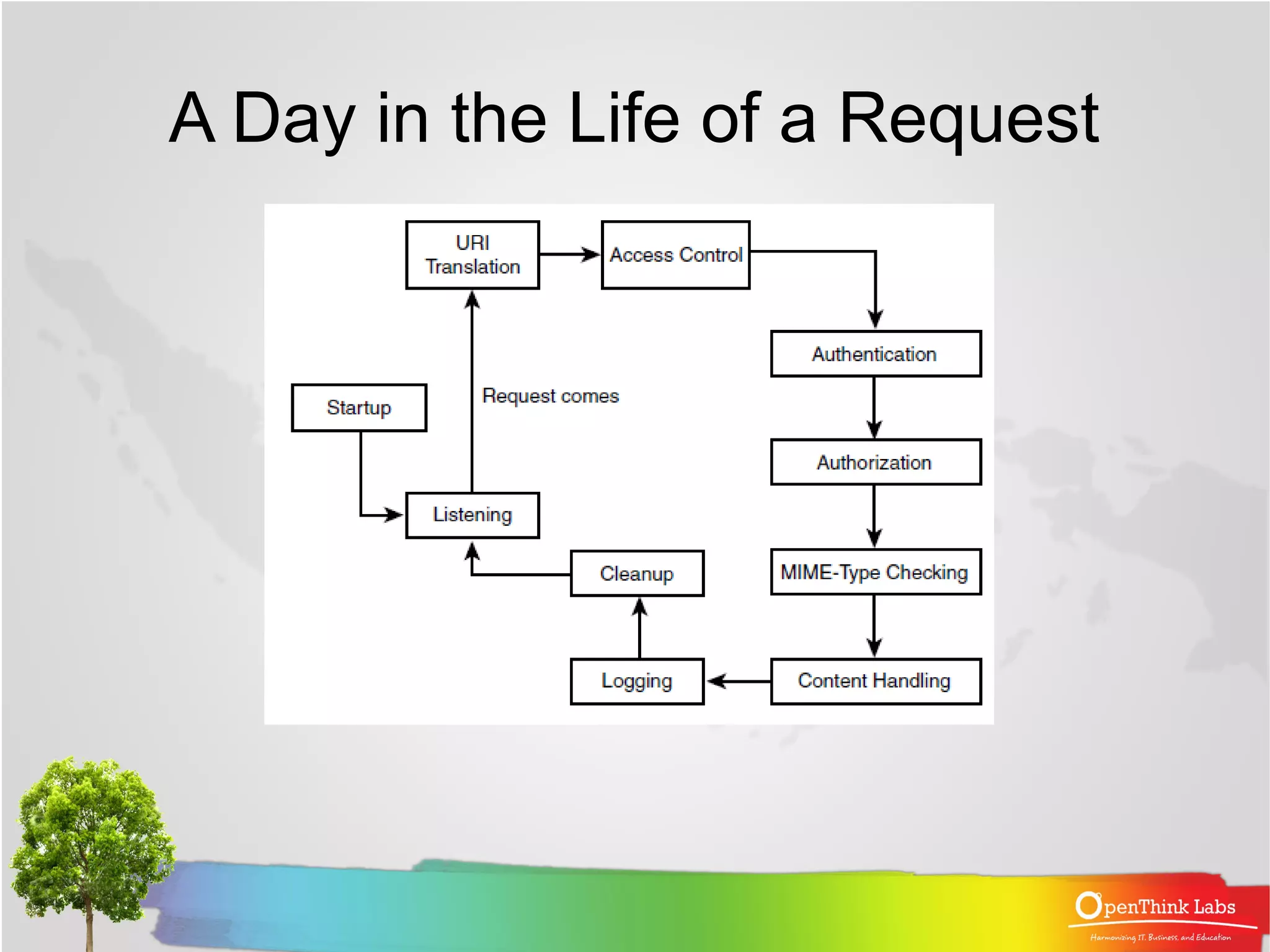 A Day in the Life of a Request

URI Translation

Access Control

Authentication

Startup

Request comes

Authorization

Listening

Cleanup

MIME-Type Checking

Logging

Content Handling

OpenThink Labs
Harmonizing IT, Business, and Education